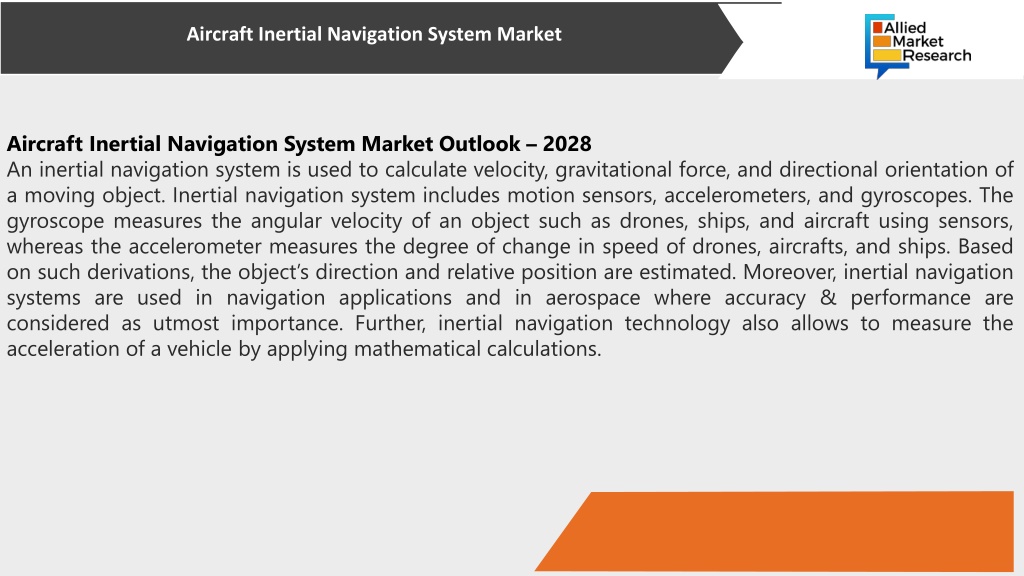 Aircraft Inertial Navigation System Market

Allied Market Research

Aircraft Inertial Navigation System Market Outlook – 2028
An inertial navigation system is used to calculate velocity, gravitational force, and directional orientation of a moving object. Inertial navigation system includes motion sensors, accelerometers, and gyroscopes. The gyroscope measures the angular velocity of an object such as drones, ships, and aircraft using sensors, whereas the accelerometer measures the degree of change in speed of drones, aircrafts, and ships. Based on such derivations, the object's direction and relative position are estimated. Moreover, inertial navigation systems are used in navigation applications and in aerospace where accuracy & performance are considered as utmost importance. Further, inertial navigation technology also allows to measure the acceleration of a vehicle by applying mathematical calculations.